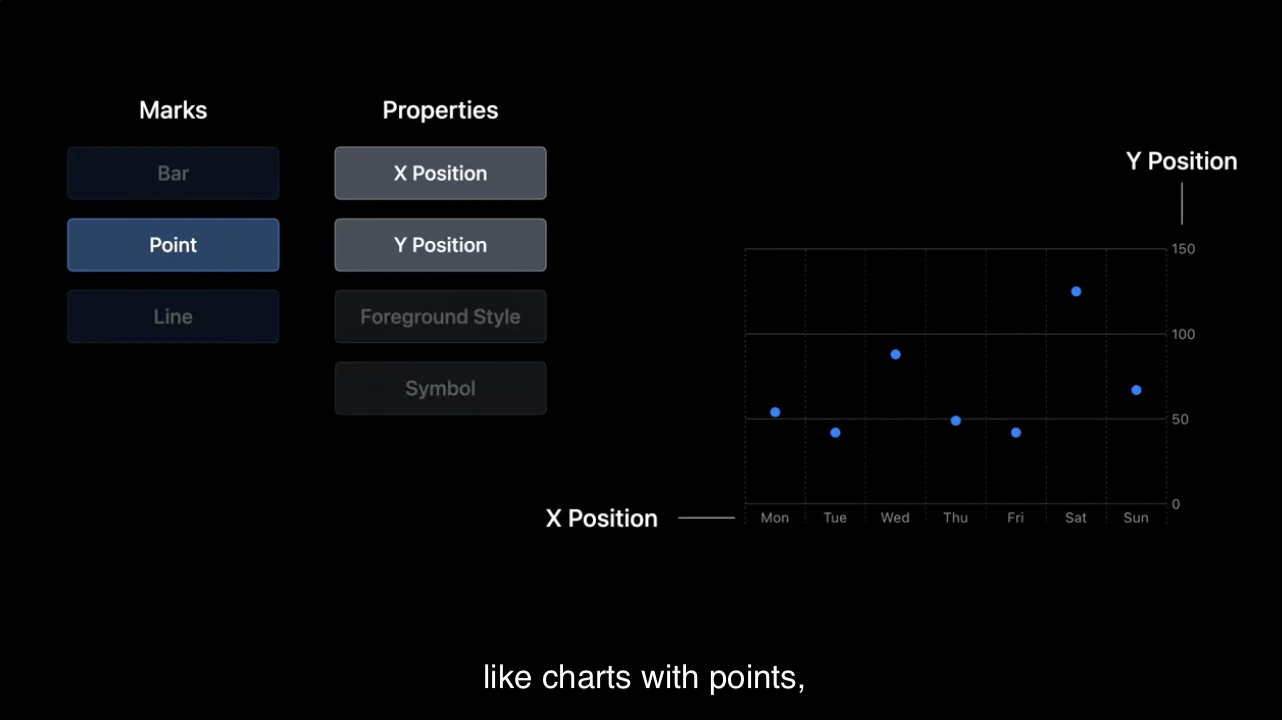 Marks

Bar

Point

Line

Properties

X Position

Y Position

Foreground Style

Symbol

Y Position

150

100

50

0

X Position

Mon Tue Wed Thu Fri Sat Sun

like charts with points,